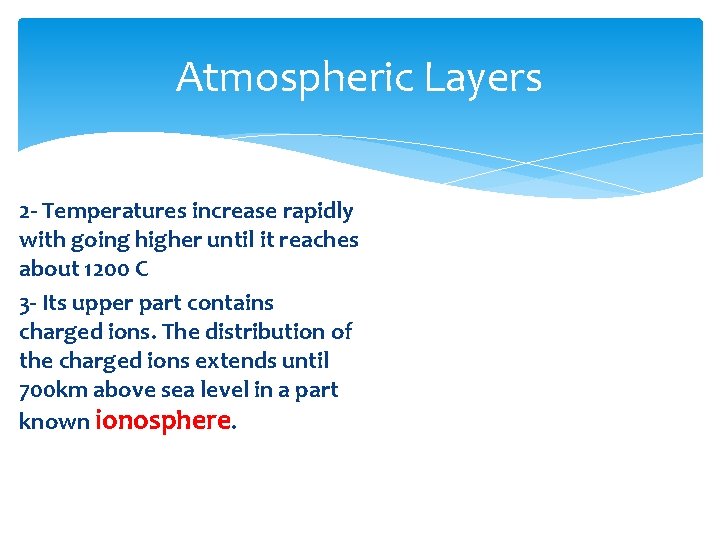 Atmospheric Layers

2- Temperatures increase rapidly with going higher until it reaches about 1200 C

3- Its upper part contains charged ions. The distribution of the charged ions extends until 700km above sea level in a part known ionosphere.